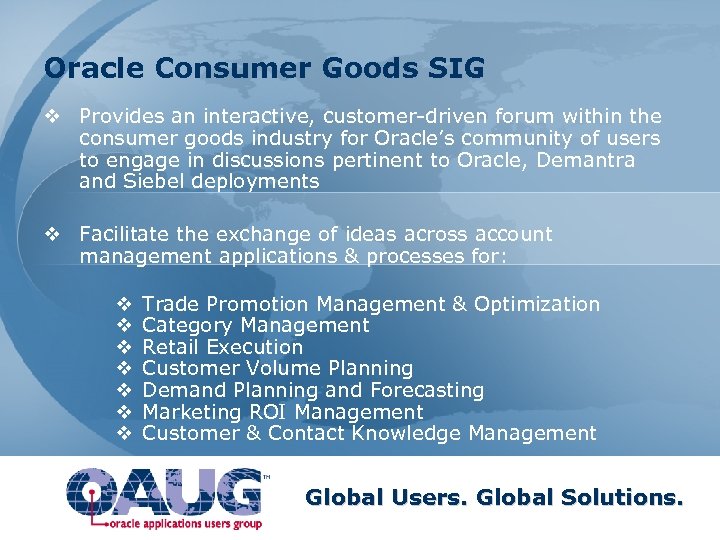 Oracle Consumer Goods SIG

❖ Provides an interactive, customer-driven forum within the consumer goods industry for Oracle's community of users to engage in discussions pertinent to Oracle, Demantra and Siebel deployments

❖ Facilitate the exchange of ideas across account management applications & processes for:

❖ Trade Promotion Management & Optimization
❖ Category Management
❖ Retail Execution
❖ Customer Volume Planning
❖ Demand Planning and Forecasting
❖ Marketing ROI Management
❖ Customer & Contact Knowledge Management

OAUG™
oracle applications users group

Global Users. Global Solutions.